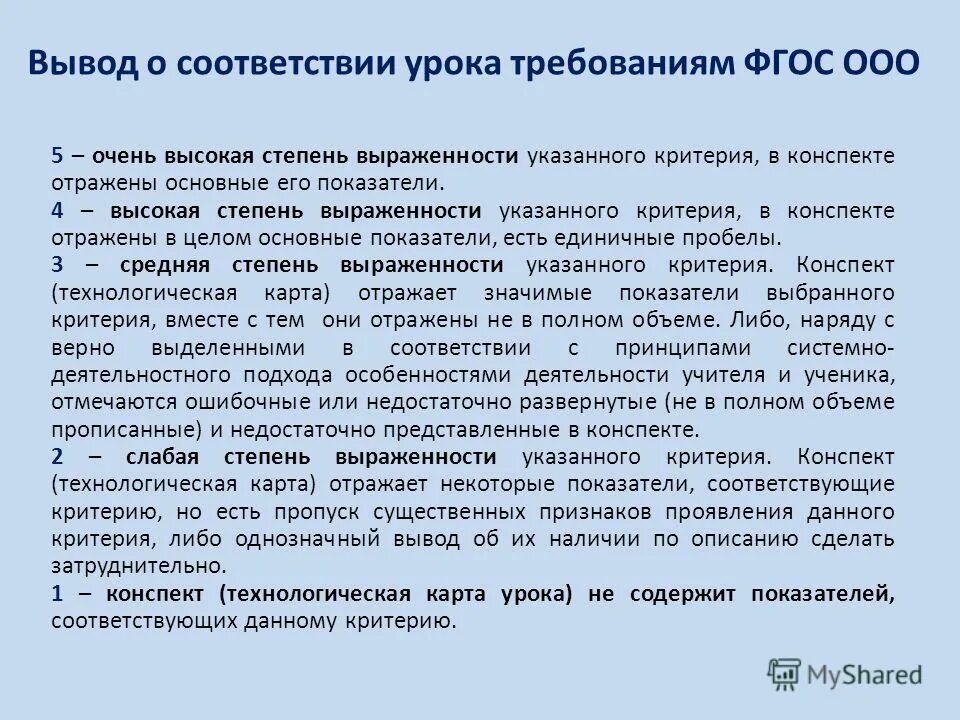 Вывод о соответствии урока требованиям ФГОС ООО

5 – очень высокая степень выраженности указанного критерия, в конспекте отражены основные его показатели.

4 – высокая степень выраженности указанного критерия, в конспекте отражены в целом основные показатели, есть единичные пробелы.

3 – средняя степень выраженности указанного критерия. Конспект (технологическая карта) отражает значимые показатели выбранного критерия, вместе с тем они отражены не в полном объеме. Либо, наряду с верно выделенными в соответствии с принципами системно-деятельностного подхода особенностями деятельности учителя и ученика, отмечаются ошибочные или недостаточно развернутые (не в полном объеме прописанные) и недостаточно представленные в конспекте.

2 – слабая степень выраженности указанного критерия. Конспект (технологическая карта) отражает некоторые показатели, соответствующие критерию, но есть пропуск существенных признаков проявления данного критерия, либо однозначный вывод об их наличии по описанию сделать затруднительно.

1 – конспект (технологическая карта урока) не содержит показателей, соответствующих данному критерию.

MyShared